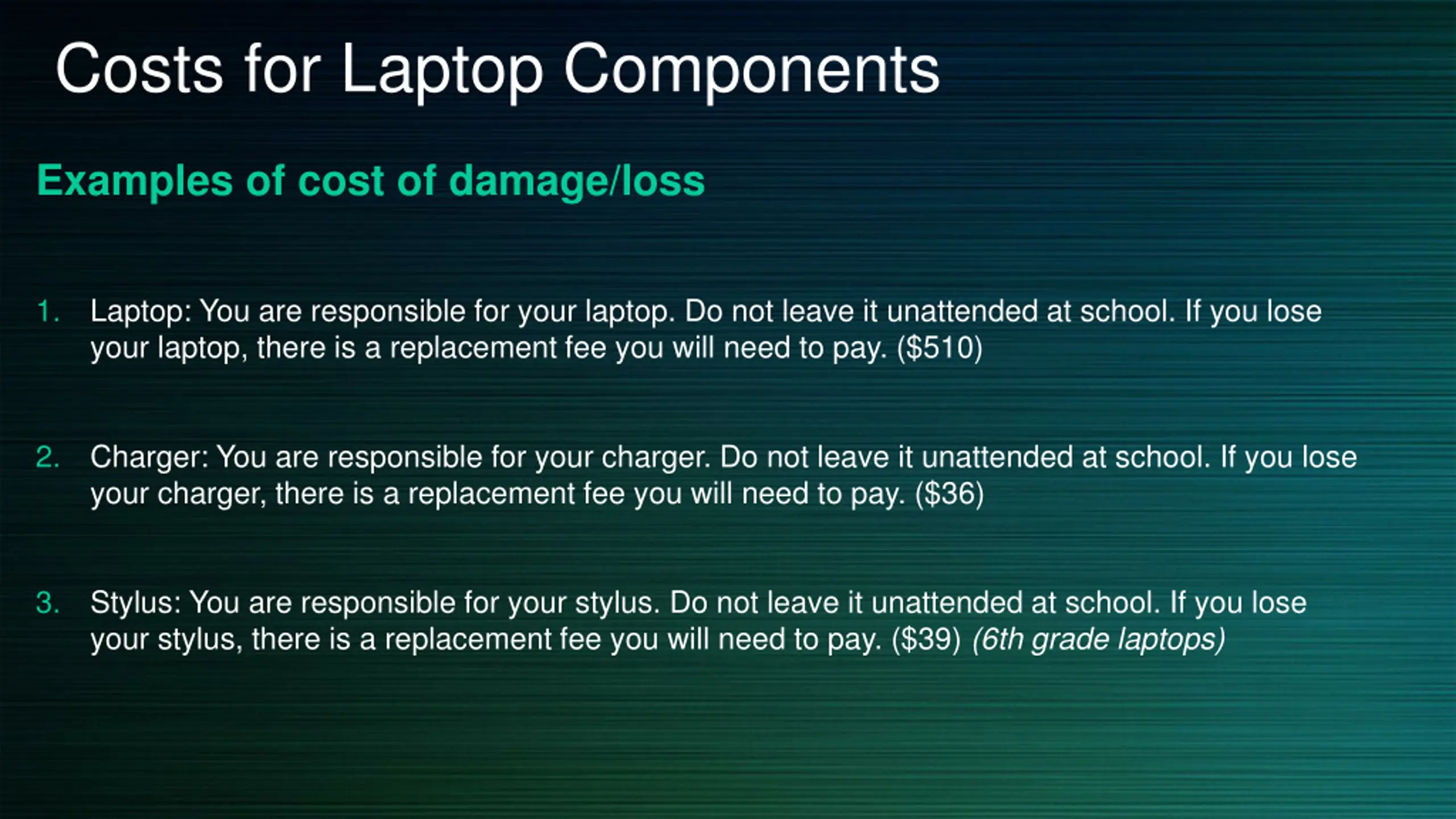 Costs for Laptop Components

Examples of cost of damage/loss

1. Laptop: You are responsible for your laptop. Do not leave it unattended at school. If you lose your laptop, there is a replacement fee you will need to pay. (\$510)

2. Charger: You are responsible for your charger. Do not leave it unattended at school. If you lose your charger, there is a replacement fee you will need to pay. (\$36)

3. Stylus: You are responsible for your stylus. Do not leave it unattended at school. If you lose your stylus, there is a replacement fee you will need to pay. (\$39) (6th grade laptops)